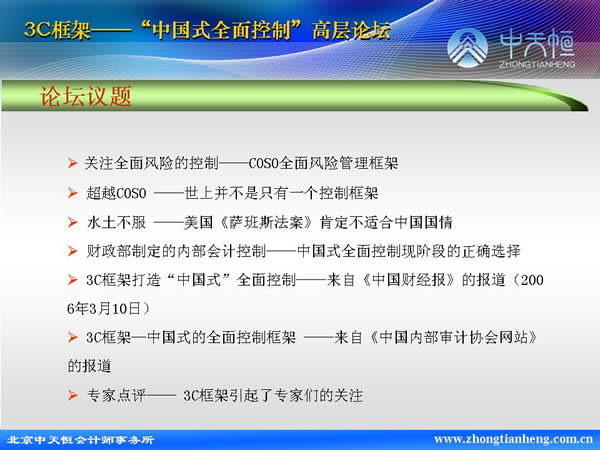 3C框架——“中国式全面控制”高层论坛

中天恒
ZHONGTIANHENG

论坛议题

➢ 关注全面风险的控制——COSO全面风险管理框架

➢ 超越COSO ——世上并不是只有一个控制框架

➢ 水土不服 ——美国《萨班斯法案》肯定不适合中国国情

➢ 财政部制定的内部会计控制——中国式全面控制现阶段的正确选择

➢ 3C框架打造“中国式”全面控制——来自《中国财经报》的报道（2006年3月10日）

➢ 3C框架—中国式的全面控制框架 ——来自《中国内部审计协会网站》的报道

➢ 专家点评—— 3C框架引起了专家们的关注

北京中天恒会计师事务所

www.zhongtianheng.com.cn